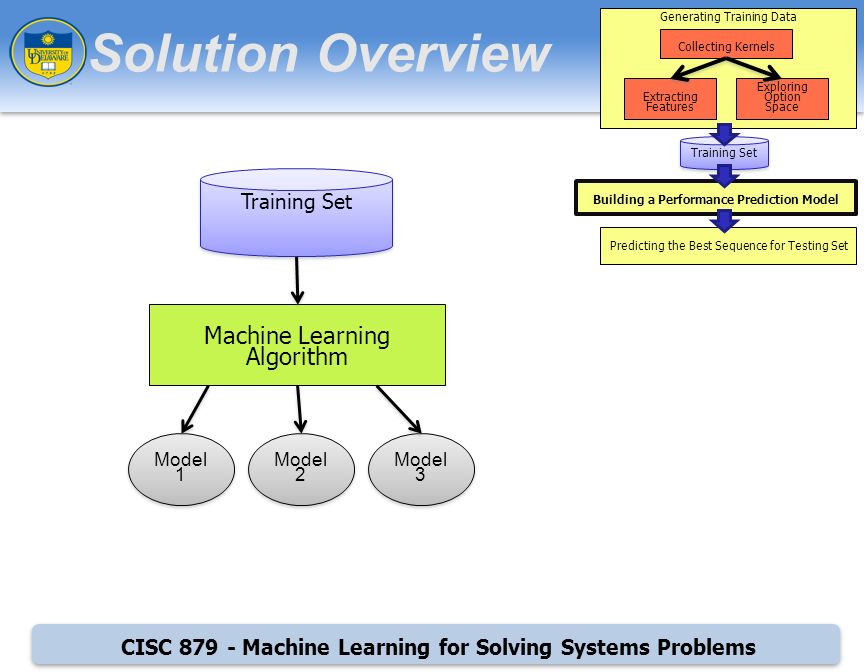 UNIVERSITY OF DELAWARE

Solution Overview

Generating Training Data

Collecting Kernels

Extracting Features

Exploring Option Space

Training Set

Building a Performance Prediction Model

Predicting the Best Sequence for Testing Set

Training Set

Machine Learning Algorithm

Model 1

Model 2

Model 3

CISC 879 - Machine Learning for Solving Systems Problems